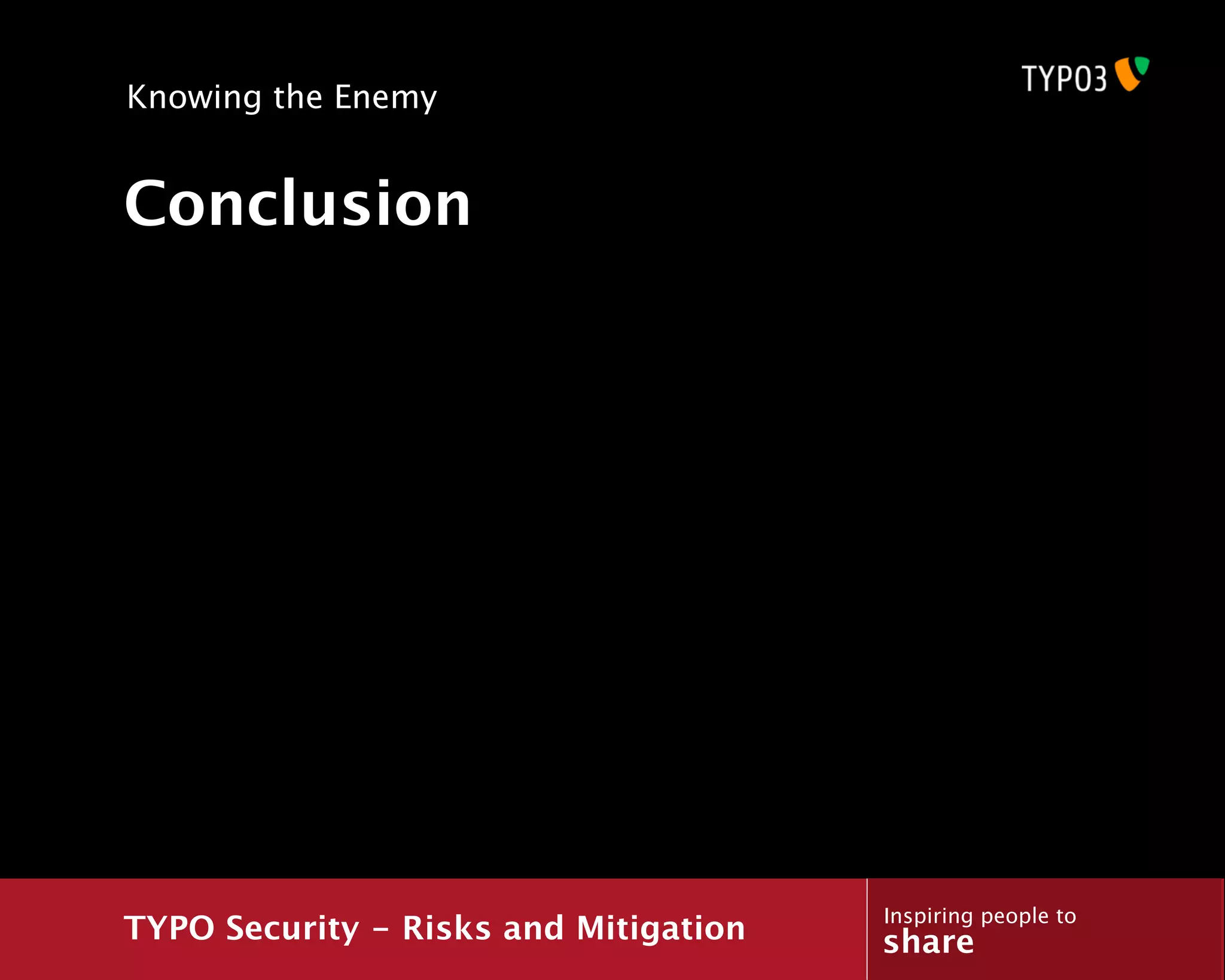 Knowing the Enemy

TYPO3

Conclusion

TYPO Security – Risks and Mitigation

Inspiring people to share